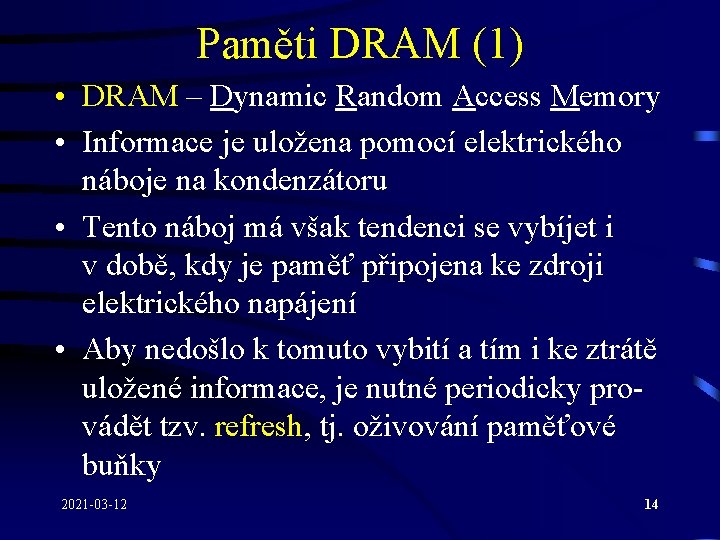 Paměti DRAM (1)

• DRAM – Dynamic Random Access Memory

• Informace je uložena pomocí elektrického náboje na kondenzátoru

• Tento náboj má však tendenci se vybíjet i v době, kdy je paměť připojena ke zdroji elektrického napájení

• Aby nedošlo k tomuto vybití a tím i ke ztrátě uložené informace, je nutné periodicky provádět tzv. refresh, tj. oživování paměťové buňky

2021-03-12

14